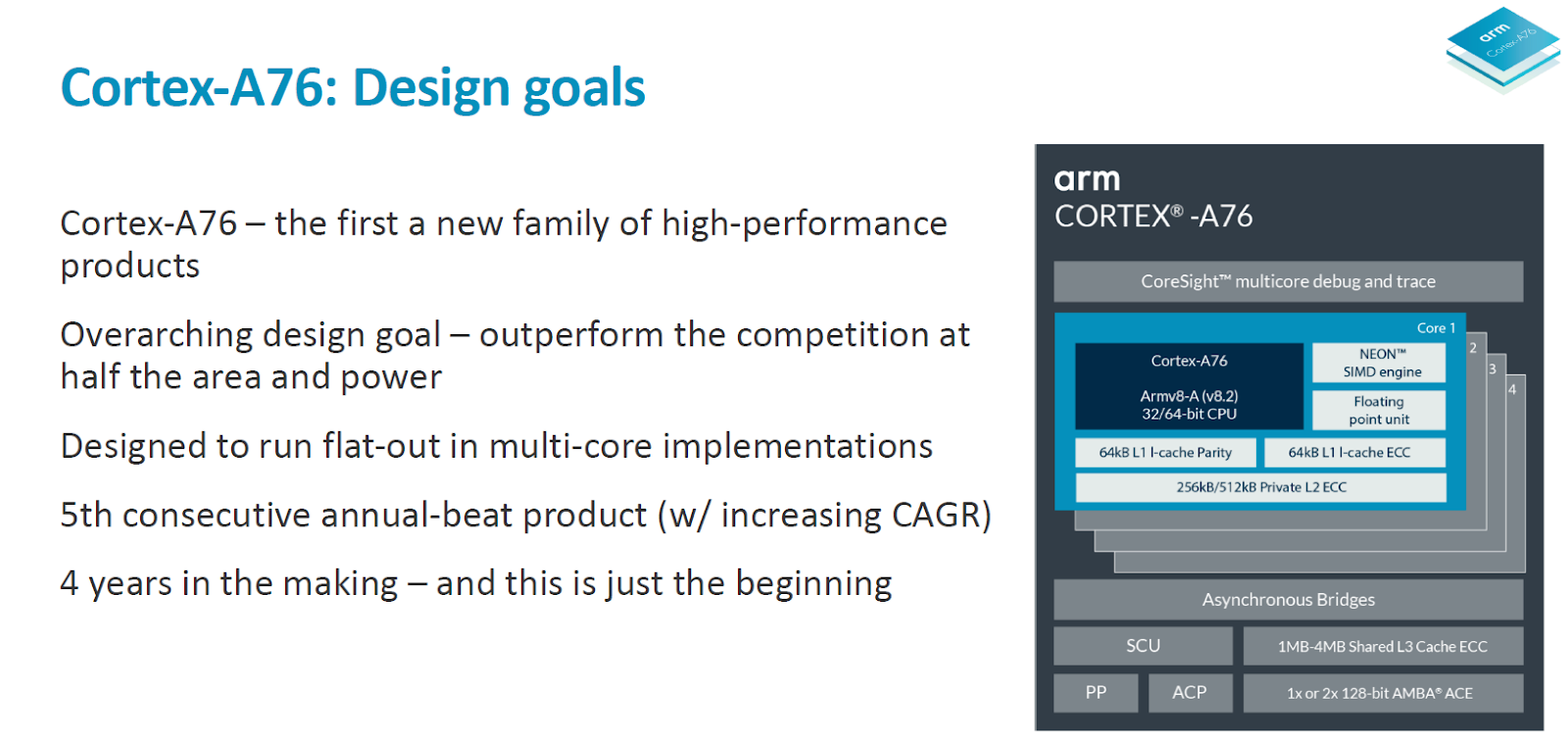 arm
Cortex-A76

Cortex-A76: Design goals

Cortex-A76 – the first a new family of high-performance products

Overarching design goal – outperform the competition at half the area and power

Designed to run flat-out in multi-core implementations

5th consecutive annual-beat product (w/ increasing CAGR)

4 years in the making – and this is just the beginning

arm
CORTEX® -A76

CoreSight™ multicore debug and trace

Core 1

2

3

4

Cortex-A76

Armv8-A (v8.2)
32/64-bit CPU

NEON™
SIMD engine

Floating
point unit

64kB L1 I-cache Parity

64kB L1 I-cache ECC

256kB/512kB Private L2 ECC

Asynchronous Bridges

SCU

1MB-4MB Shared L3 Cache ECC

PP

ACP

1x or 2x 128-bit AMBA® ACE